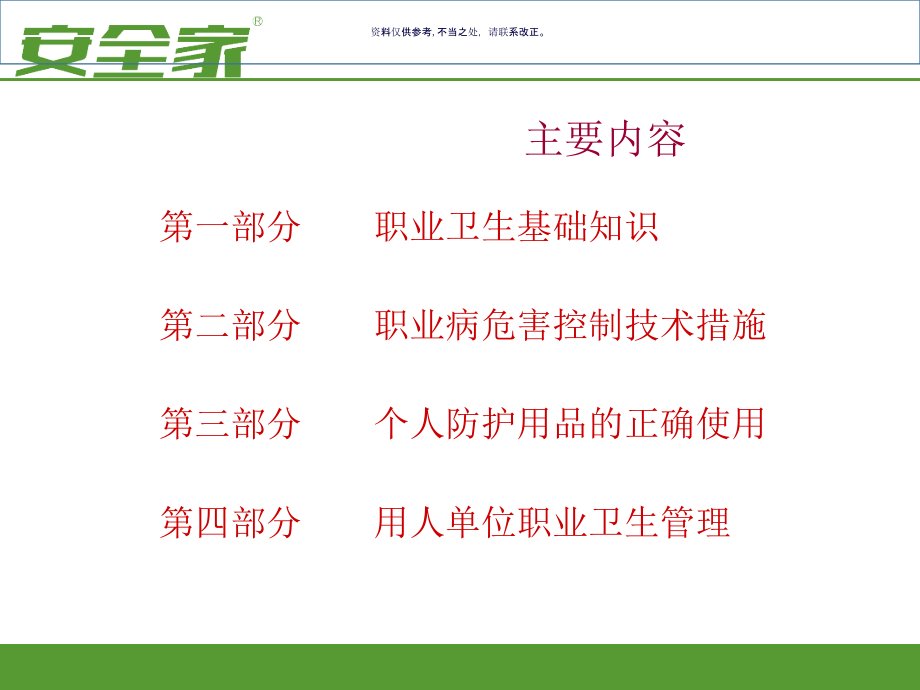 安全家®

资料仅供参考，不当之处，请联系改正。

主要内容

第一部分 职业卫生基础知识

第二部分 职业病危害控制技术措施

第三部分 个人防护用品的正确使用

第四部分 用人单位职业卫生管理